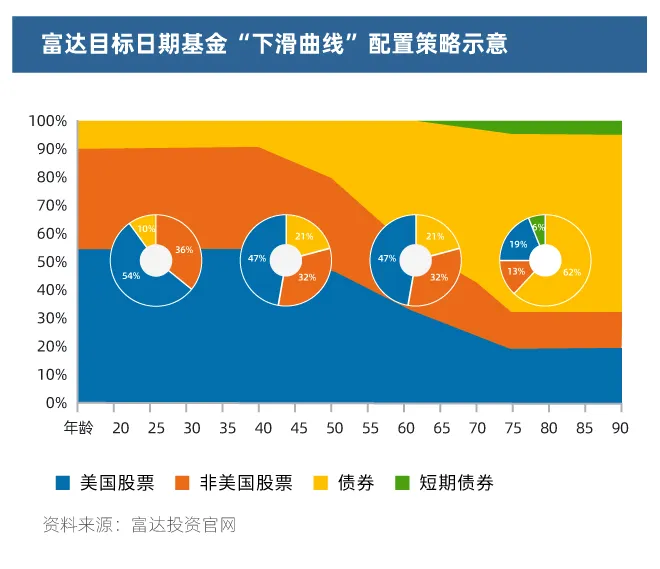 富达目标日期基金“下滑曲线”配置策略示意

100%
90%
80%
70%
60%
50%
40%
30%
20%
10%
0%

10%
36%
54%

21%
47%
32%

21%
47%
32%

6%
19%
13%
62%

年龄 20 25 30 35 40 45 50 55 60 65 70 75 80 85 90

美国股票 非美国股票 债券 短期债券

资料来源：富达投资官网